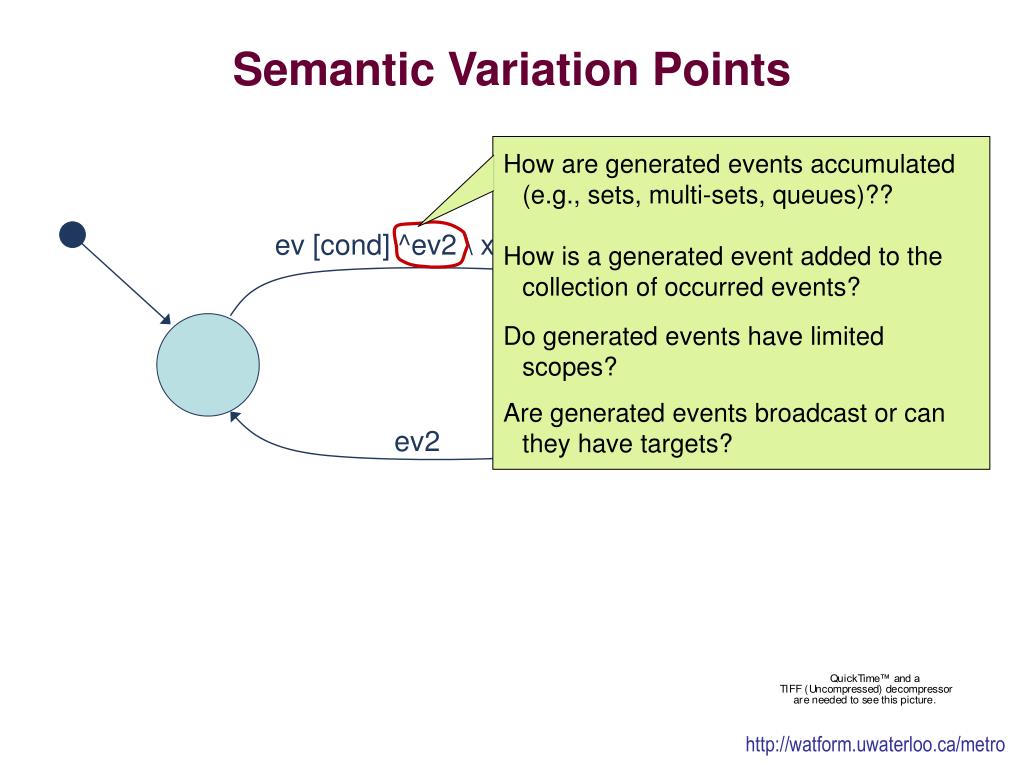 Semantic Variation Points

ev [cond] ^ev2 \ x

ev2

How are generated events accumulated (e.g., sets, multi-sets, queues)??

How is a generated event added to the collection of occurred events?

Do generated events have limited scopes?

Are generated events broadcast or can they have targets?

QuickTime™ and a TIFF (Uncompressed) decompressor are needed to see this picture.

http://watform.uwaterloo.ca/metro